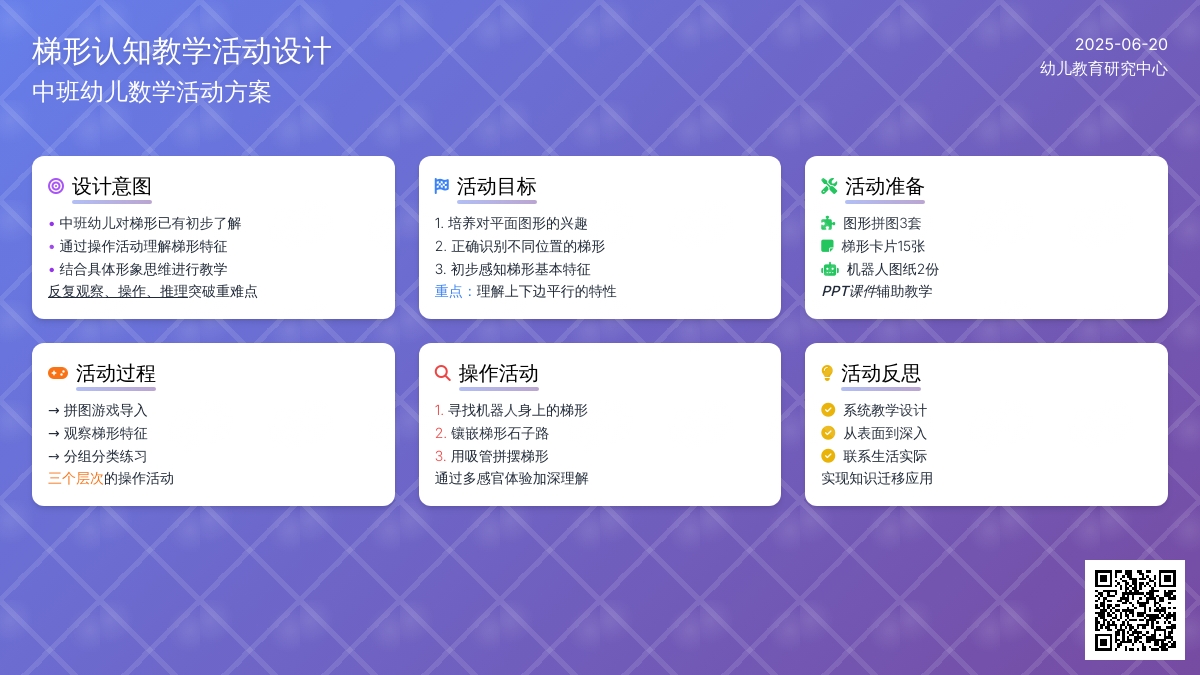 梯形认知教学活动设计
中班幼儿数学活动方案

2025-06-20
幼儿教育研究中心

设计意图

• 中班幼儿对梯形已有初步了解
• 通过操作活动理解梯形特征
• 结合具体形象思维进行教学
反复观察、操作、推理突破重难点

活动目标

1. 培养对平面图形的兴趣
2. 正确识别不同位置的梯形
3. 初步感知梯形基本特征
重点：理解上下边平行的特性

活动准备

图形拼图3套
梯形卡片15张
机器人图纸2份
PPT课件辅助教学

活动过程

→ 拼图游戏导入
→ 观察梯形特征
→ 分组分类练习
三个层次的操作活动

操作活动

1. 寻找机器人身上的梯形
2. 镶嵌梯形石子路
3. 用吸管拼摆梯形
通过多感官体验加深理解

活动反思

系统教学设计
从表面到深入
联系生活实际
实现知识迁移应用